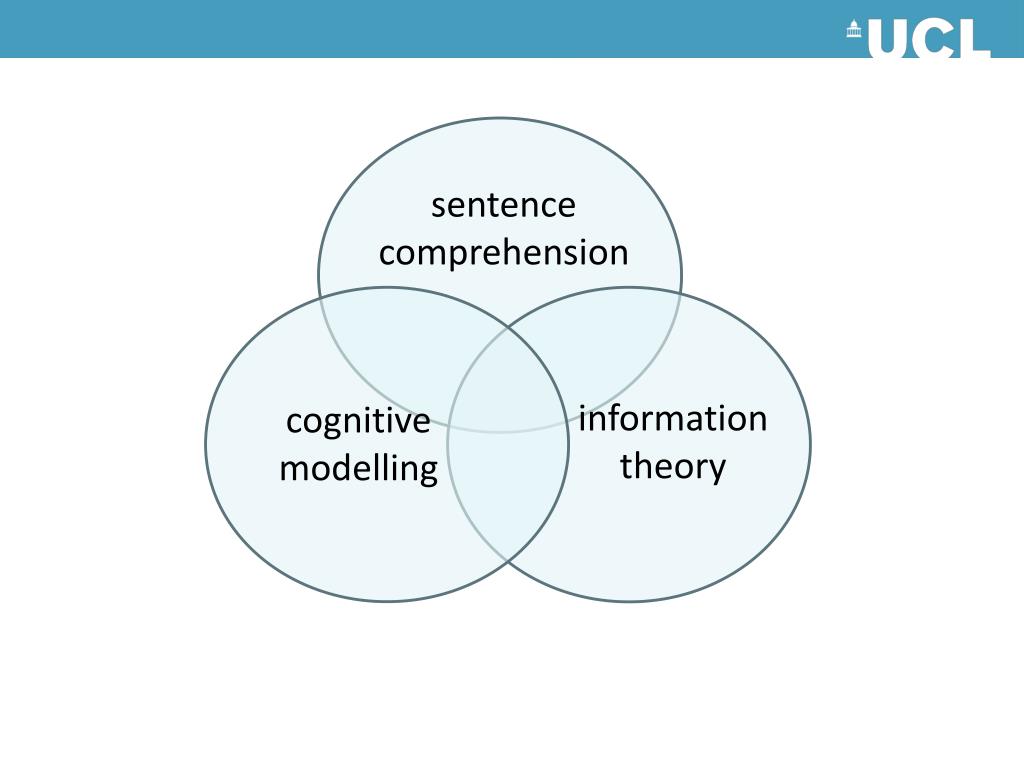 UCL

sentence comprehension

cognitive modelling

information theory